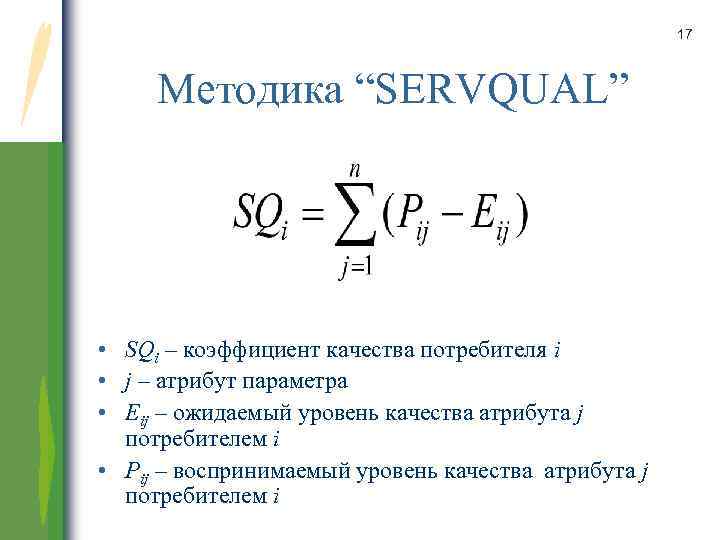 17

Методика “SERVQUAL”

$SQ_i = \sum_{j=1}^{n} (P_{ij} - E_{ij})$

• $SQ_i$ – коэффициент качества потребителя $i$
• $j$ – атрибут параметра
• $E_{ij}$ – ожидаемый уровень качества атрибута $j$ потребителем $i$
• $P_{ij}$ – воспринимаемый уровень качества атрибута $j$ потребителем $i$